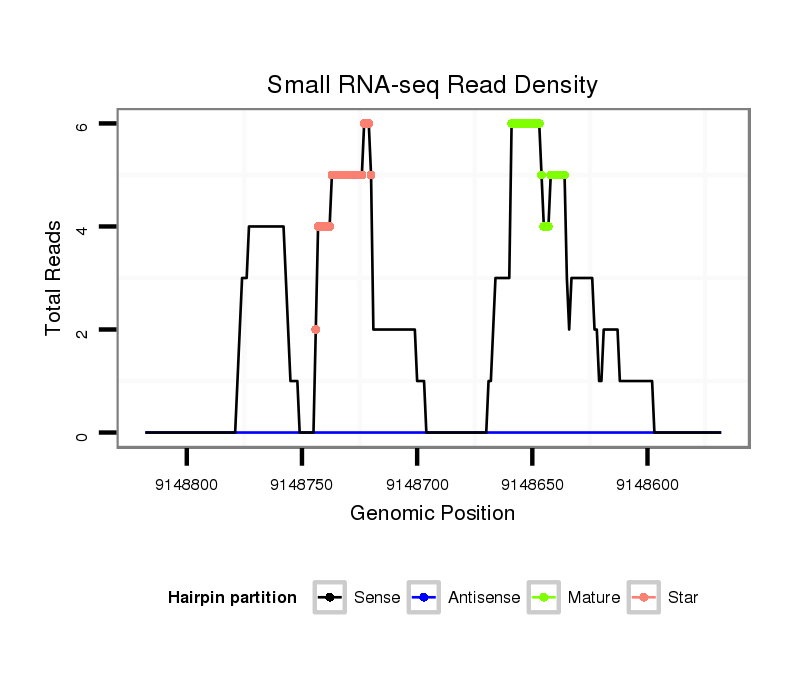 Small RNA-seq Read Density

Total Reads

6
4
2
0

9148800
9148750
9148700
9148650
9148600

Genomic Position

Hairpin partition
Sense
Antisense
Mature
Star